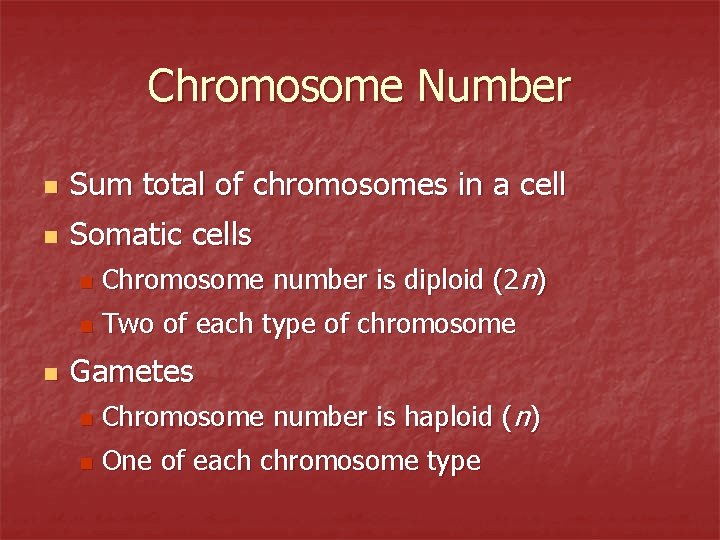 Chromosome Number

- Sum total of chromosomes in a cell
- Somatic cells
  - Chromosome number is diploid ($2n$)
  - Two of each type of chromosome
- Gametes
  - Chromosome number is haploid ($n$)
  - One of each chromosome type